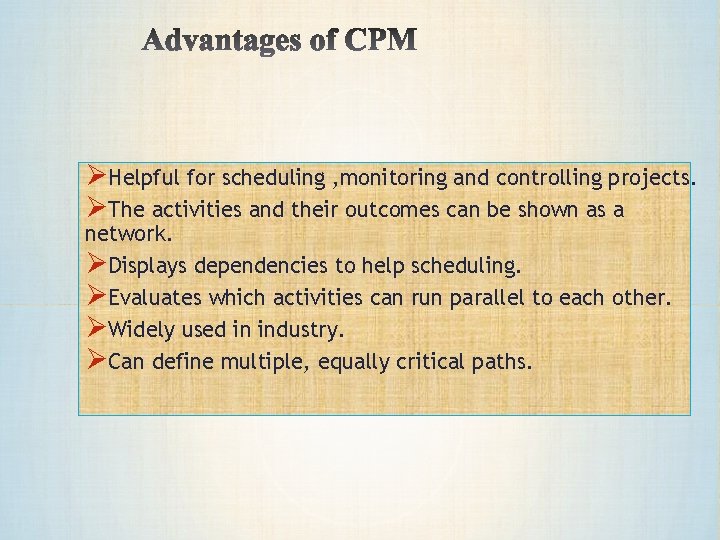 Advantages of CPM

➢Helpful for scheduling ,monitoring and controlling projects.
➢The activities and their outcomes can be shown as a network.
➢Displays dependencies to help scheduling.
➢Evaluates which activities can run parallel to each other.
➢Widely used in industry.
➢Can define multiple, equally critical paths.